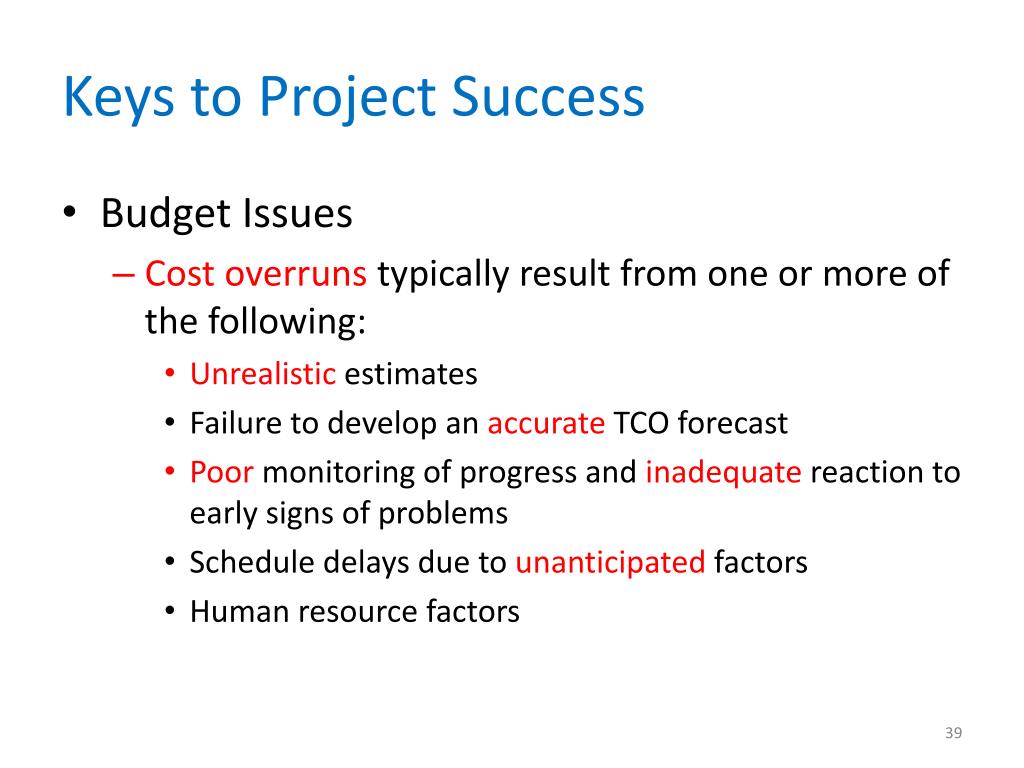 Keys to Project Success

• Budget Issues
– Cost overruns typically result from one or more of the following:
• Unrealistic estimates
• Failure to develop an accurate TCO forecast
• Poor monitoring of progress and inadequate reaction to early signs of problems
• Schedule delays due to unanticipated factors
• Human resource factors

39